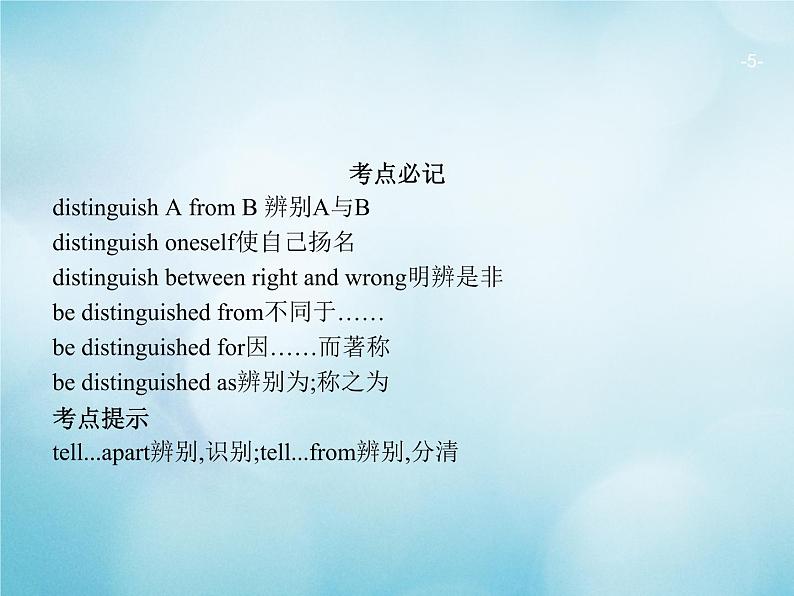 -5-

考点必记

distinguish A from B 辨别A与B

distinguish oneself使自己扬名

distinguish between right and wrong明辨是非

be distinguished from不同于……

be distinguished for因……而著称

be distinguished as辨别为;称之为

考点提示

tell...apart辨别,识别;tell...from辨别,分清